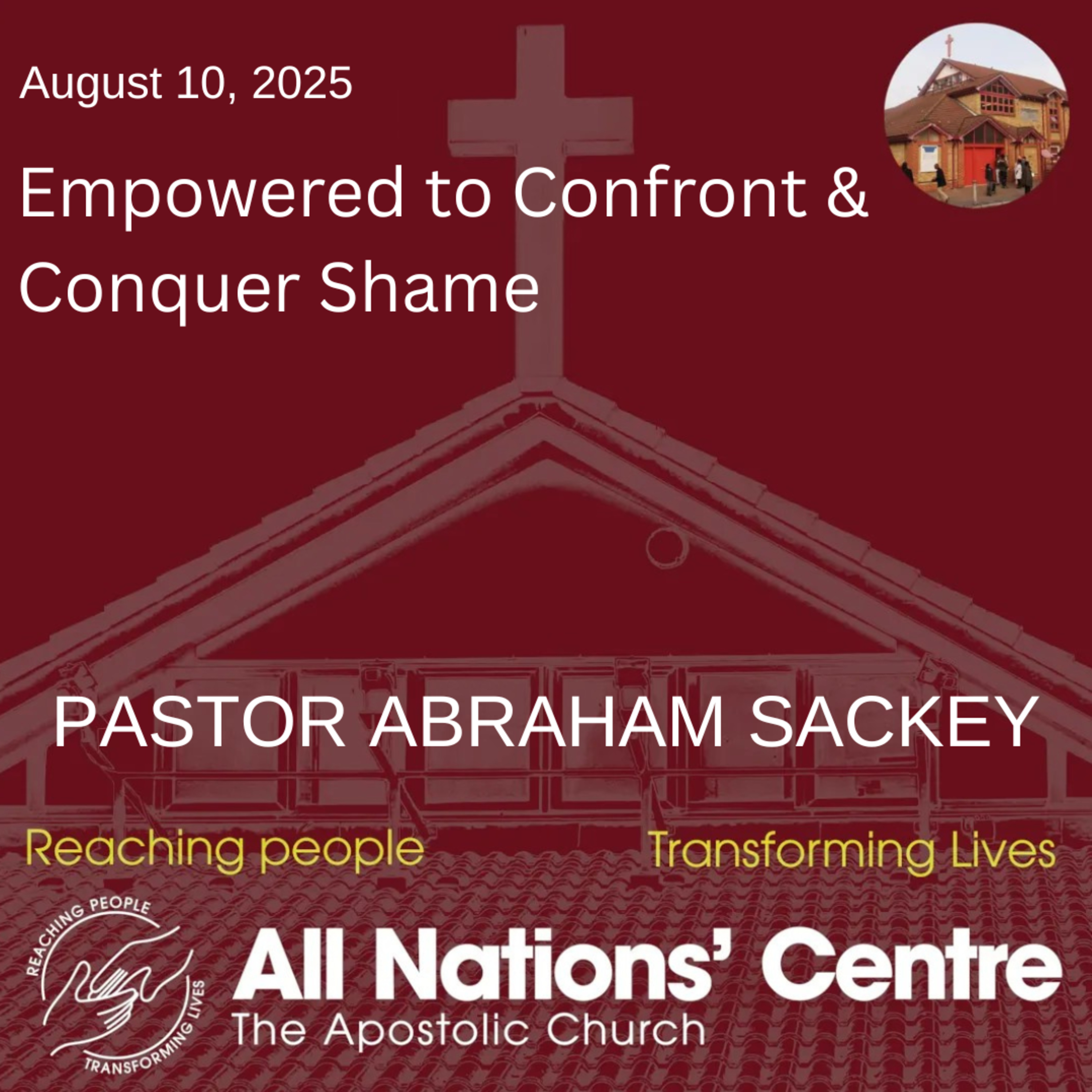 August 10, 2025

Empowered to Confront & Conquer Shame

PASTOR ABRAHAM SACKEY

Reaching people Transforming Lives

REACHING PEOPLE TRANSFORMING LIVES

All Nations' Centre
The Apostolic Church